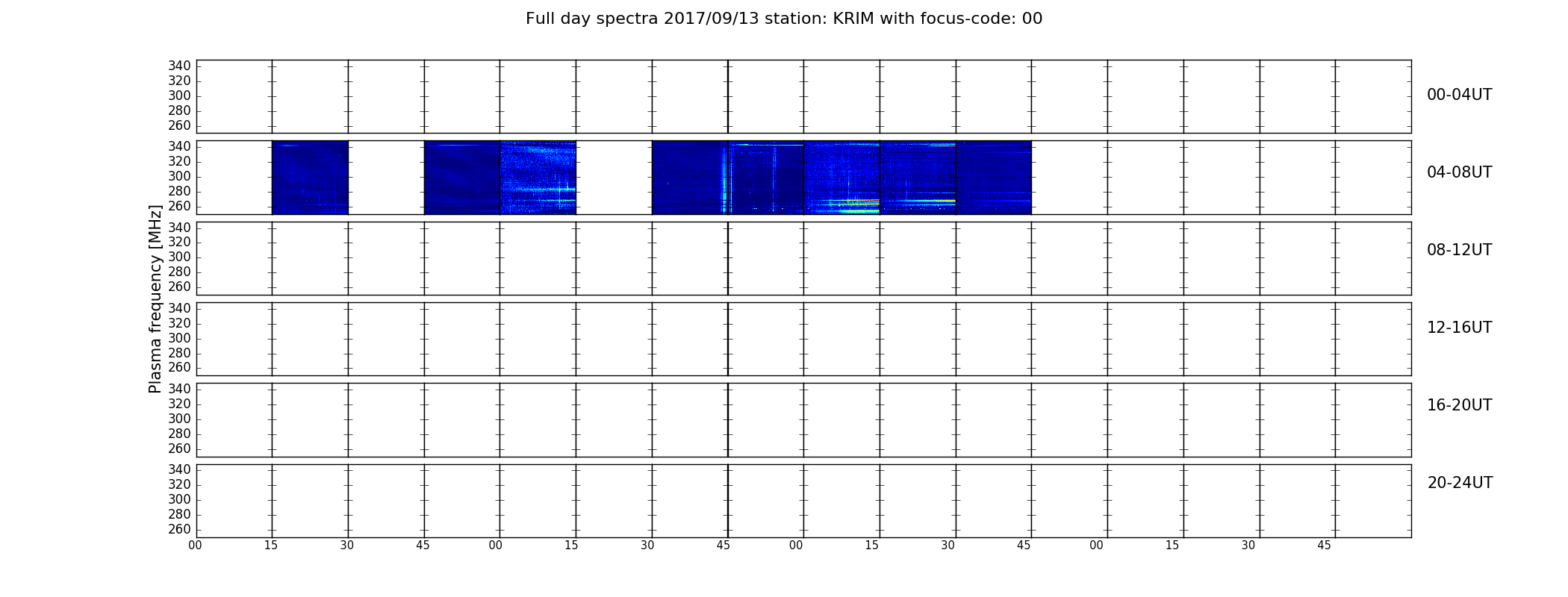 Full day spectra 2017/09/13 station: KRIM with focus-code: 00

Plasma frequency [MHz]

340
320
300
280
260

00-04UT

340
320
300
280
260

04-08UT

340
320
300
280
260

08-12UT

340
320
300
280
260

12-16UT

340
320
300
280
260

16-20UT

340
320
300
280
260

20-24UT

00 15 30 45 00 15 30 45 00 15 30 45 00 15 30 45